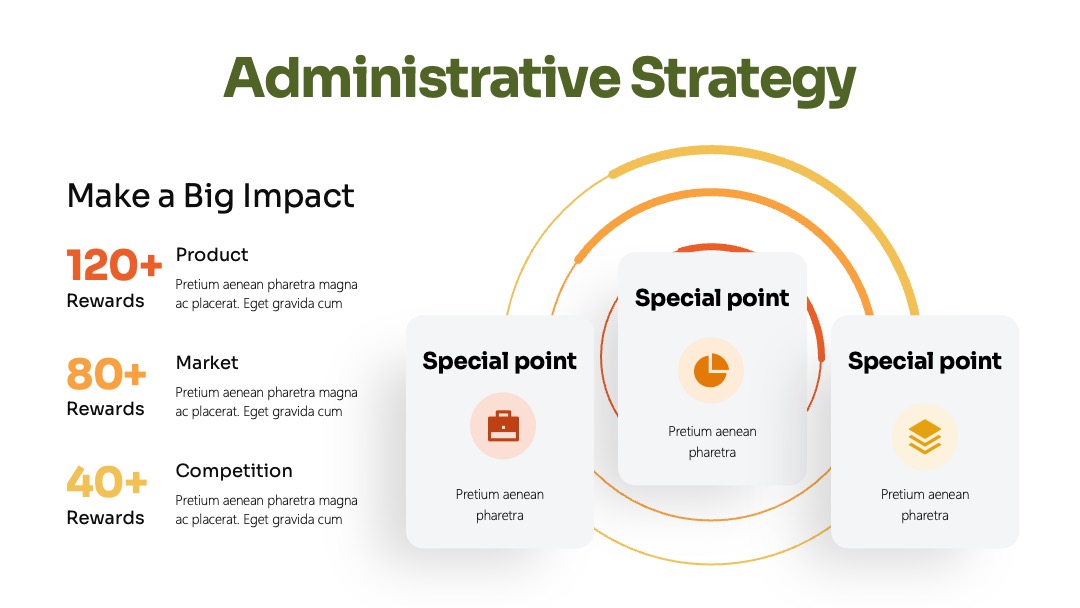 Administrative Strategy

Make a Big Impact

120+
Rewards

Product
Pretium aenean pharetra magna ac placerat. Eget gravida cum

80+
Rewards

Market
Pretium aenean pharetra magna ac placerat. Eget gravida cum

40+
Rewards

Competition
Pretium aenean pharetra magna ac placerat. Eget gravida cum

Special point
Pretium aenean pharetra

Special point
Pretium aenean pharetra

Special point
Pretium aenean pharetra